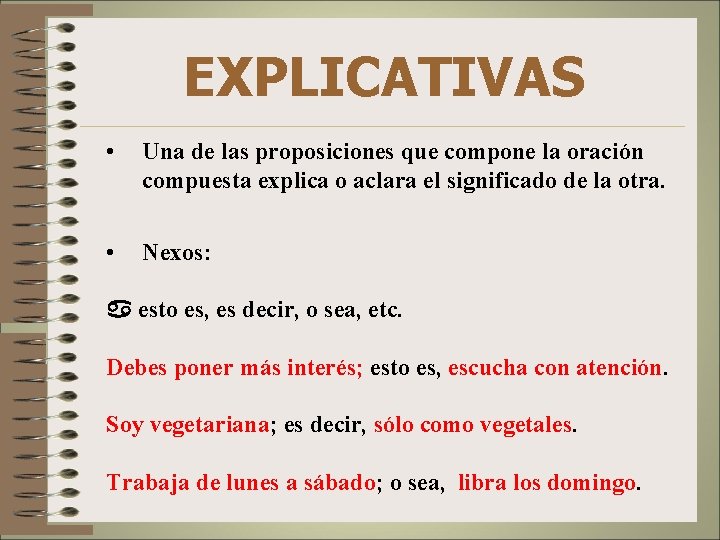 EXPLICATIVAS

• Una de las proposiciones que compone la oración compuesta explica o aclara el significado de la otra.

• Nexos:

♋ esto es, es decir, o sea, etc.

Debes poner más interés; esto es, escucha con atención.

Soy vegetariana; es decir, sólo como vegetales.

Trabaja de lunes a sábado; o sea, libra los domingo.